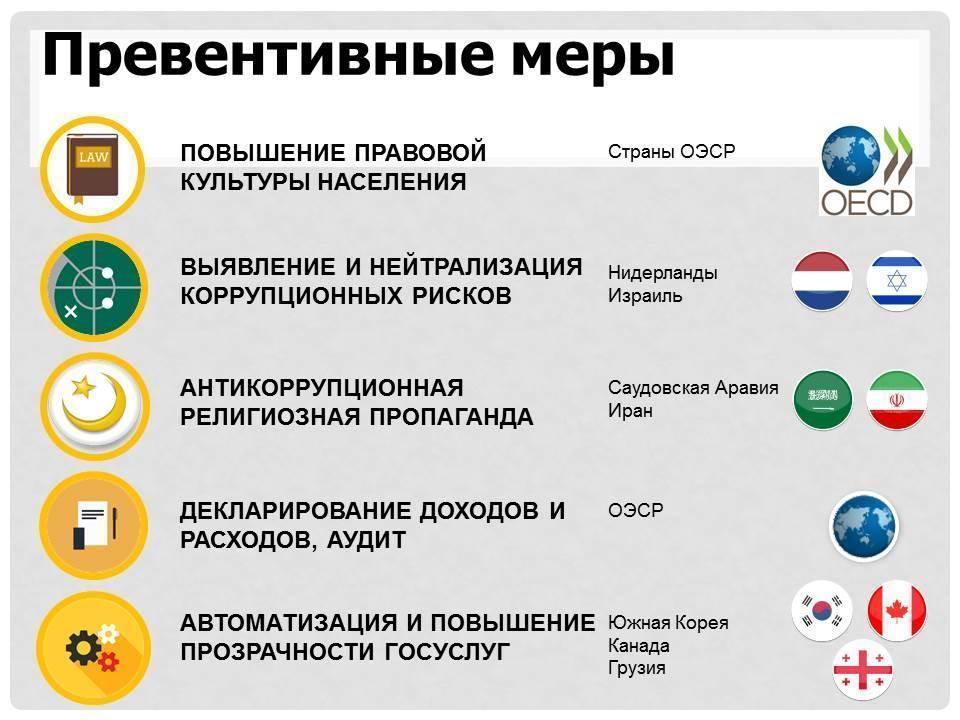 Превентивные меры

LAW

ПОВЫШЕНИЕ ПРАВОВОЙ КУЛЬТУРЫ НАСЕЛЕНИЯ

Страны ОЭСР

OECD

ВЫЯВЛЕНИЕ И НЕЙТРАЛИЗАЦИЯ КОРРУПЦИОННЫХ РИСКОВ

Нидерланды
Израиль

АНТИКОРРУПЦИОННАЯ РЕЛИГИОЗНАЯ ПРОПАГАНДА

Саудовская Аравия
Иран

ДЕКЛАРИРОВАНИЕ ДОХОДОВ И РАСХОДОВ, АУДИТ

ОЭСР

АВТОМАТИЗАЦИЯ И ПОВЫШЕНИЕ ПРОЗРАЧНОСТИ ГОСУСЛУГ

Южная Корея
Канада
Грузия